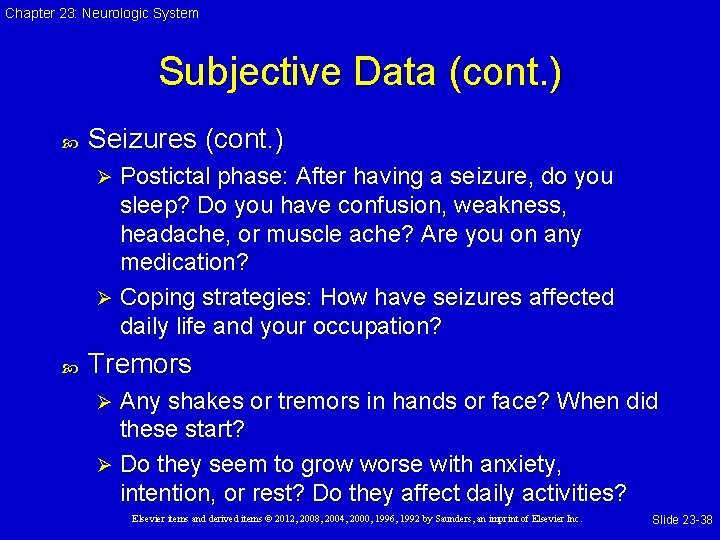 Chapter 23: Neurologic System

Subjective Data (cont.)

Seizures (cont.)

Postictal phase: After having a seizure, do you sleep? Do you have confusion, weakness, headache, or muscle ache? Are you on any medication?

Coping strategies: How have seizures affected daily life and your occupation?

Tremors

Any shakes or tremors in hands or face? When did these start?

Do they seem to grow worse with anxiety, intention, or rest? Do they affect daily activities?

Elsevier items and derived items © 2012, 2008, 2004, 2000, 1996, 1992 by Saunders, an imprint of Elsevier Inc.

Slide 23-38